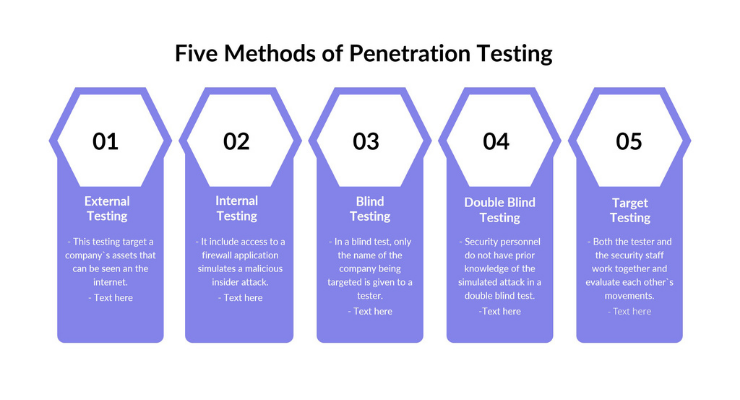 Five Methods of Penetration Testing

01

External Testing

- This testing target a company`s assets that can be seen an the internet.

- Text here

02

Internal Testing

- It include access to a firewall application simulates a malicious insider attack.

- Text here

03

Blind Testing

- In a blind test, only the name of the company being targeted is given to a tester.

- Text here

04

Double Blind Testing

- Security personnel do not have prior knowledge of the simulated attack in a double blind test.

-Text here

05

Target Testing

- Both the tester and the security staff work together and evaluate each other`s movements.

- Text here